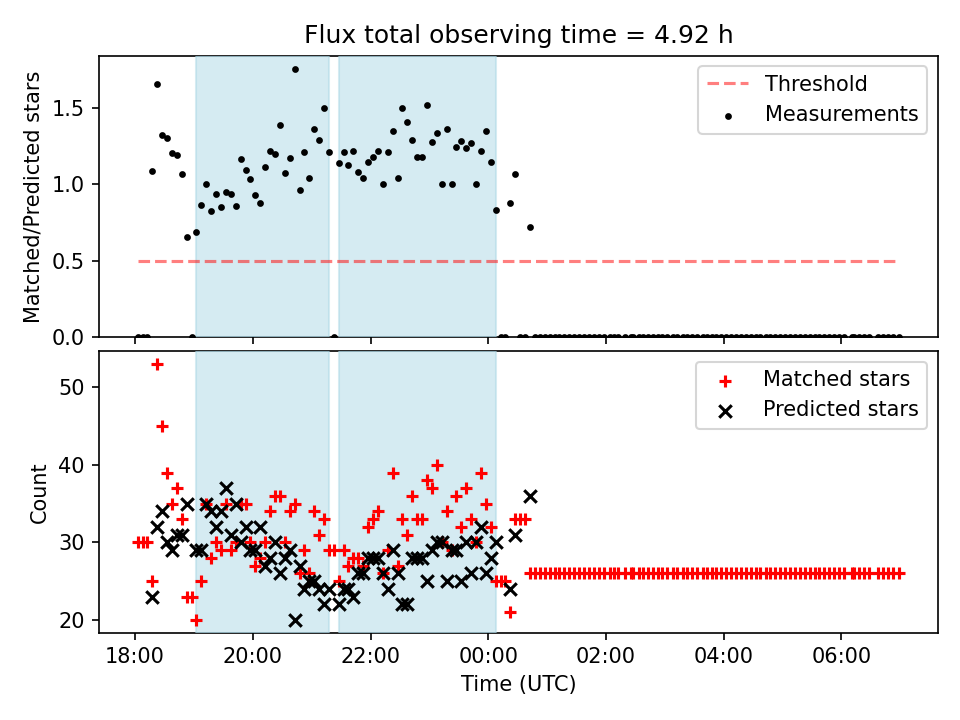 Flux total observing time = 4.92 h

Matched/Predicted stars

1.5
1.0
0.5
0.0

Threshold
Measurements

Count

50
40
30
20

Matched stars
Predicted stars

18:00 20:00 22:00 00:00 02:00 04:00 06:00

Time (UTC)